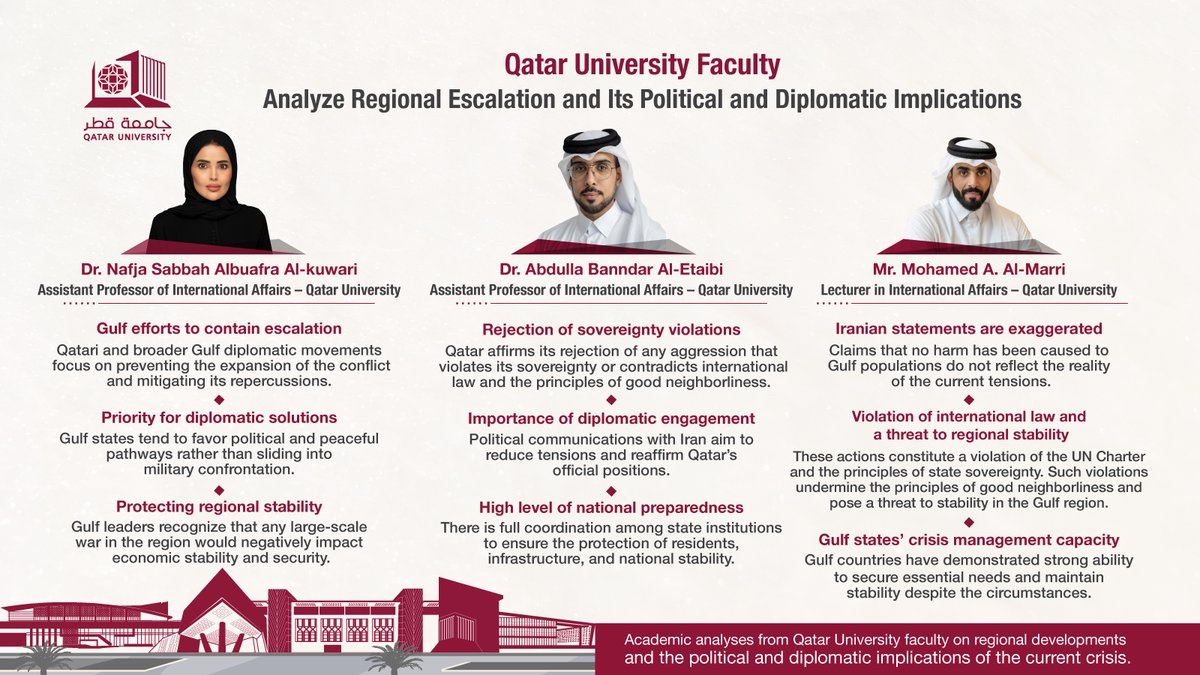 جامعة قطر
QATAR UNIVERSITY

Qatar University Faculty
Analyze Regional Escalation and Its Political and Diplomatic Implications

Dr. Nafja Sabbah Albuafra Al-kuwari
Assistant Professor of International Affairs – Qatar University

Gulf efforts to contain escalation
Qatari and broader Gulf diplomatic movements focus on preventing the expansion of the conflict and mitigating its repercussions.

Priority for diplomatic solutions
Gulf states tend to favor political and peaceful pathways rather than sliding into military confrontation.

Protecting regional stability
Gulf leaders recognize that any large-scale war in the region would negatively impact economic stability and security.

Dr. Abdulla Banndar Al-Etaibi
Assistant Professor of International Affairs – Qatar University

Rejection of sovereignty violations
Qatar affirms its rejection of any aggression that violates its sovereignty or contradicts international law and the principles of good neighborliness.

Importance of diplomatic engagement
Political communications with Iran aim to reduce tensions and reaffirm Qatar's official positions.

High level of national preparedness
There is full coordination among state institutions to ensure the protection of residents, infrastructure, and national stability.

Mr. Mohamed A. Al-Marri
Lecturer in International Affairs – Qatar University

Iranian statements are exaggerated
Claims that no harm has been caused to Gulf populations do not reflect the reality of the current tensions.

Violation of international law and a threat to regional stability
These actions constitute a violation of the UN Charter and the principles of state sovereignty. Such violations undermine the principles of good neighborliness and pose a threat to stability in the Gulf region.

Gulf states' crisis management capacity
Gulf countries have demonstrated strong ability to secure essential needs and maintain stability despite the circumstances.

Academic analyses from Qatar University faculty on regional developments and the political and diplomatic implications of the current crisis.